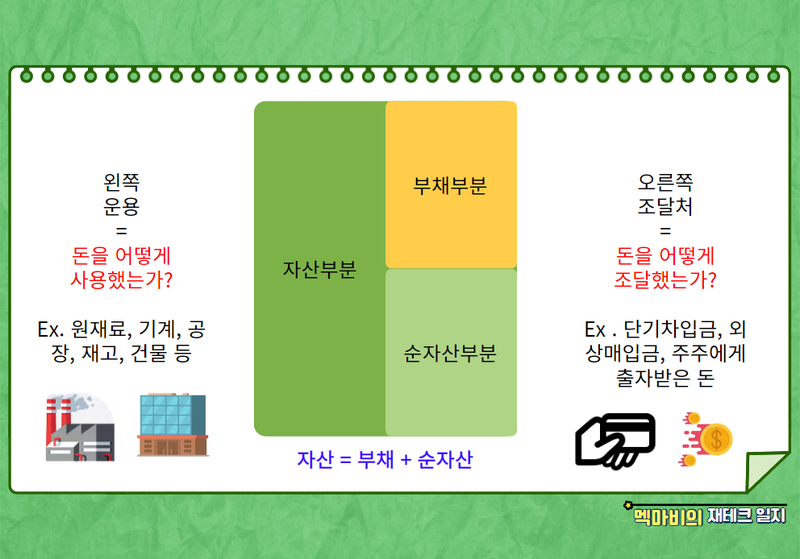 왼쪽
운용
=
돈을 어떻게
사용했는가?

Ex. 원재료, 기계, 공장, 재고, 건물 등

자산부분

부채부분

순자산부분

자산 = 부채 + 순자산

오른쪽
조달처
=
돈을 어떻게
조달했는가?

Ex . 단기차입금, 외상매입금, 주주에게 출자받은 돈

멕마비의 재테크 일지